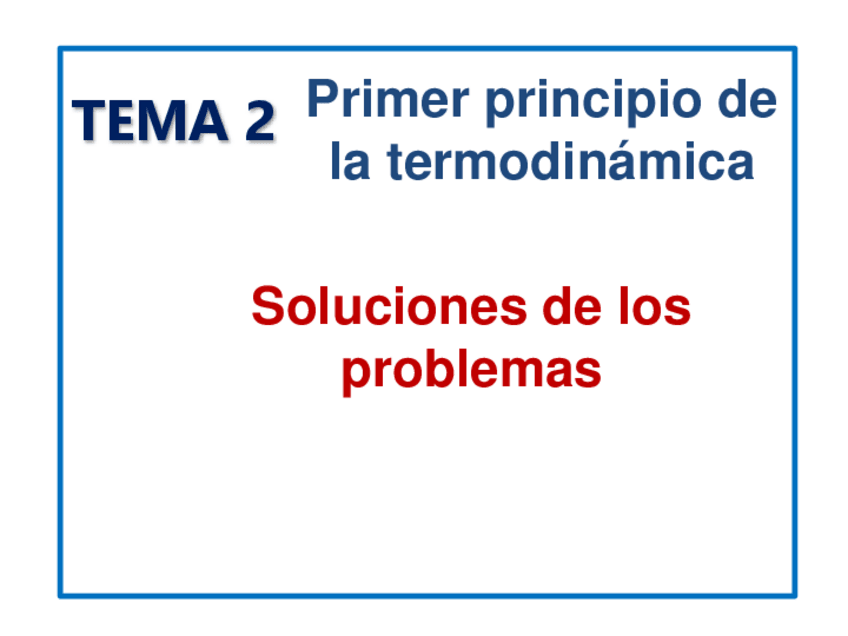 TEMA 2

Primer principio de la termodinámica

Soluciones de los problemas